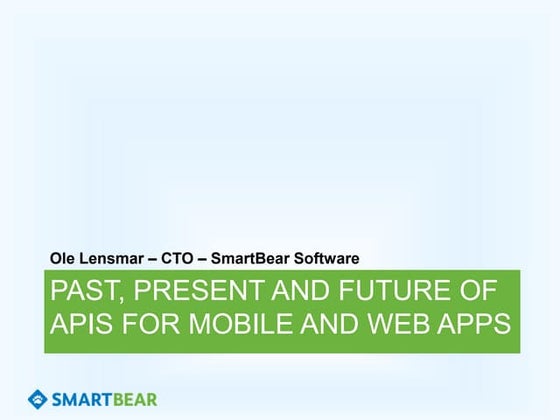 Ole Lensmar – CTO – SmartBear Software

PAST, PRESENT AND FUTURE OF APIS FOR MOBILE AND WEB APPS

SMARTBEAR